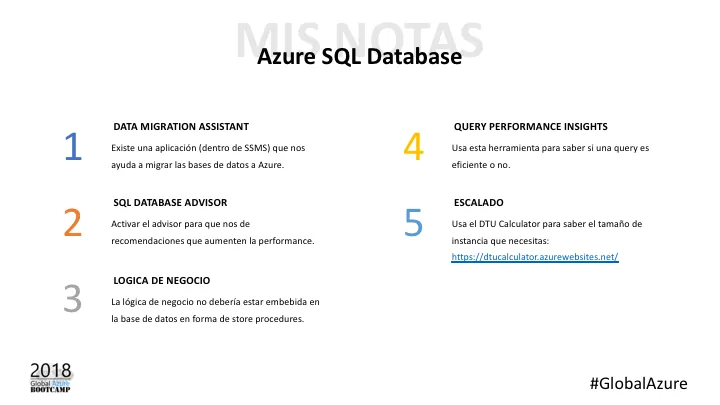 MIS NOTAS
Azure SQL Database

1
DATA MIGRATION ASSISTANT
Existe una aplicación (dentro de SSMS) que nos ayuda a migrar las bases de datos a Azure.

2
SQL DATABASE ADVISOR
Activar el advisor para que nos de recomendaciones que aumenten la performance.

3
LOGICA DE NEGOCIO
La lógica de negocio no debería estar embebida en la base de datos en forma de store procedures.

4
QUERY PERFORMANCE INSIGHTS
Usa esta herramienta para saber si una query es eficiente o no.

5
ESCALADO
Usa el DTU Calculator para saber el tamaño de instancia que necesitas: https://dtucalculator.azurewebsites.net/

2018
Global Azure
BOOTCAMP

#GlobalAzure